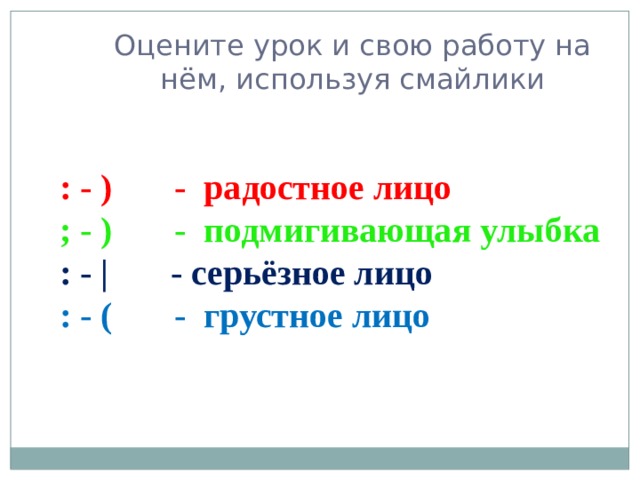 Оцените урок и свою работу на нём, используя смайлики

: - ) - радостное лицо
; - ) - подмигивающая улыбка
: - | - серьёзное лицо
: - ( - грустное лицо